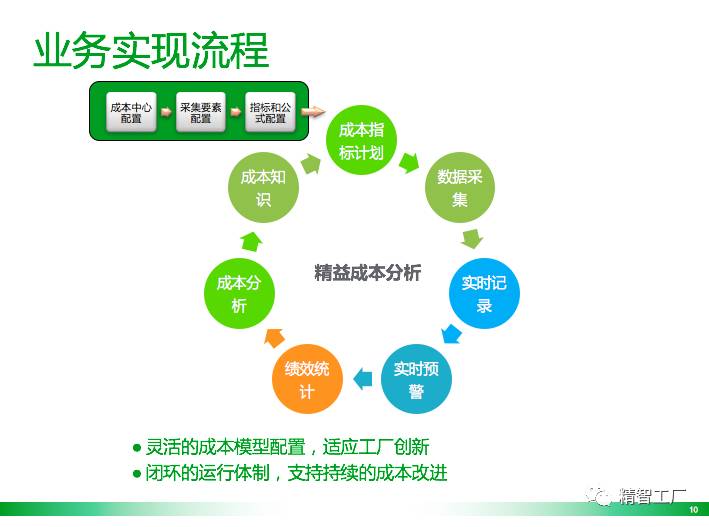 业务实现流程

成本中心配置

采集要素配置

指标和公式配置

成本指标计划

数据采集

实时记录

实时预警

绩效统计

成本分析

成本知识

精益成本分析

● 灵活的成本模型配置，适应工厂创新

● 闭环的运行体制，支持持续的成本改进

精智工厂

10